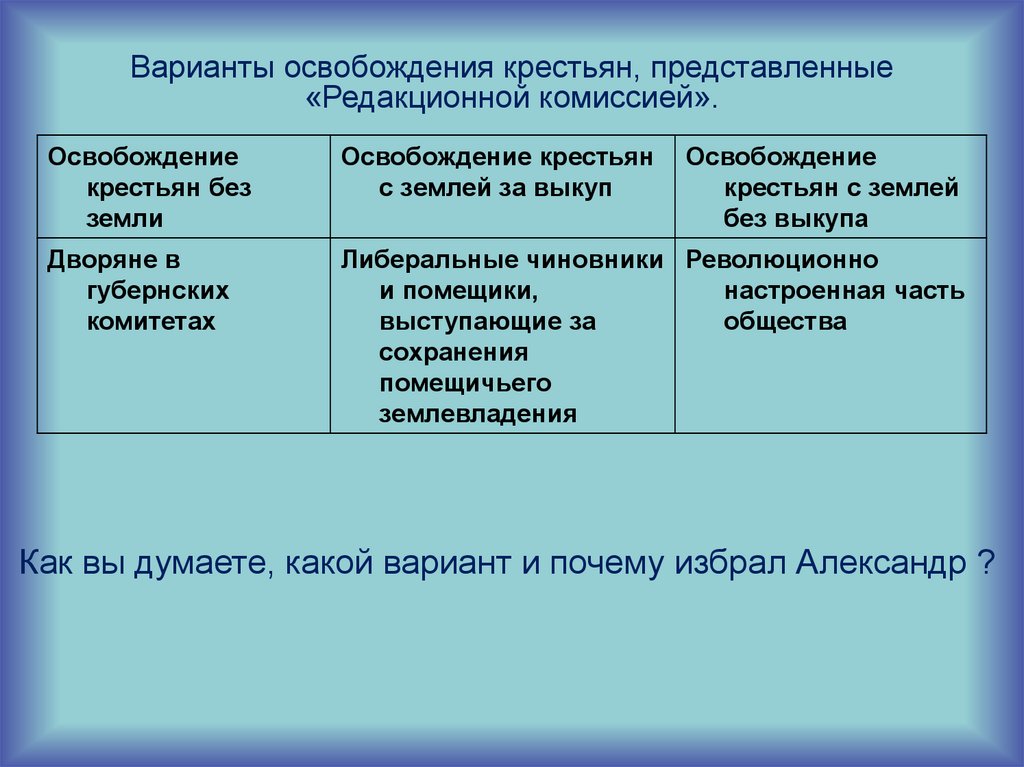 Варианты освобождения крестьян, представленные «Редакционной комиссией».

| Освобождение крестьян без земли | Освобождение крестьян с землей за выкуп | Освобождение крестьян с землей без выкупа |
|---|---|---|
| Дворяне в губернских комитетах | Либеральные чиновники и помещики, выступающие за сохранения помещичьего землевладения | Революционно настроенная часть общества |

Как вы думаете, какой вариант и почему избрал Александр ?